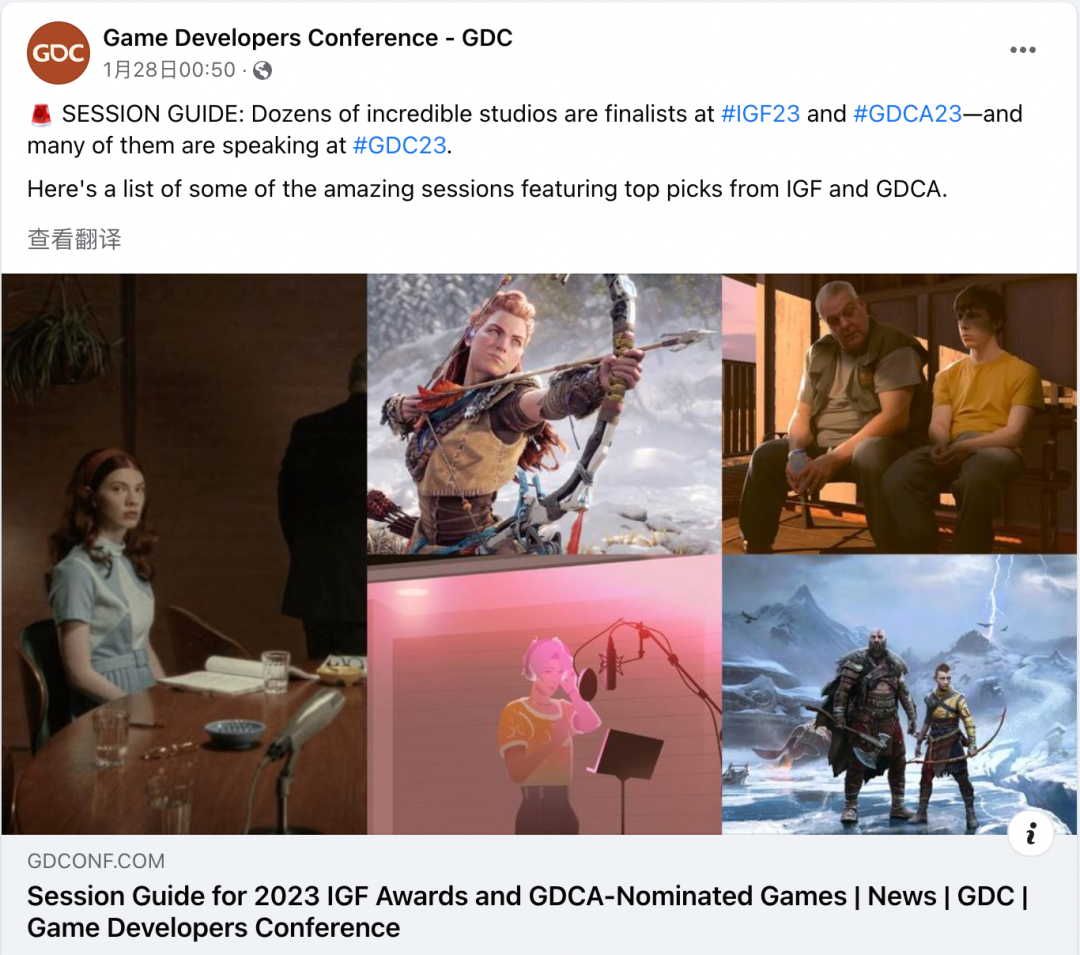 GDC

Game Developers Conference - GDC
1月28日00:50 ·

🚨 SESSION GUIDE: Dozens of incredible studios are finalists at #IGF23 and #GDCA23—and many of them are speaking at #GDC23.

Here's a list of some of the amazing sessions featuring top picks from IGF and GDCA.

查看翻译

GDCONF.COM
Session Guide for 2023 IGF Awards and GDCA-Nominated Games | News | GDC | Game Developers Conference